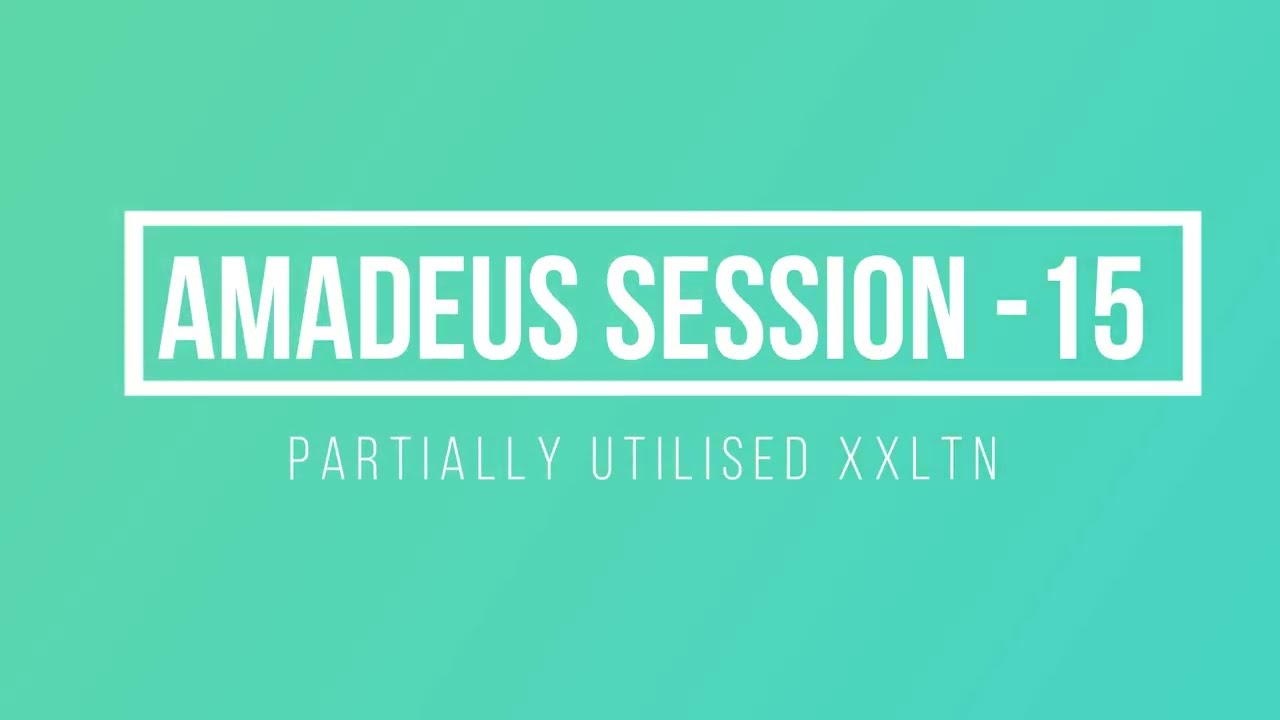 AMADEUS SESSION - 15

PARTIALLY UTILISED XXLTN